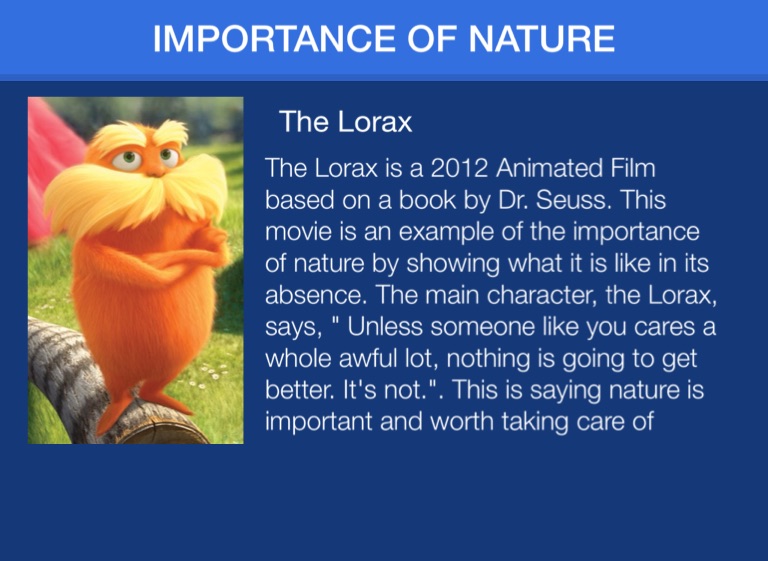 IMPORTANCE OF NATURE

The Lorax

The Lorax is a 2012 Animated Film based on a book by Dr. Seuss. This movie is an example of the importance of nature by showing what it is like in its absence. The main character, the Lorax, says, " Unless someone like you cares a whole awful lot, nothing is going to get better. It's not.". This is saying nature is important and worth taking care of